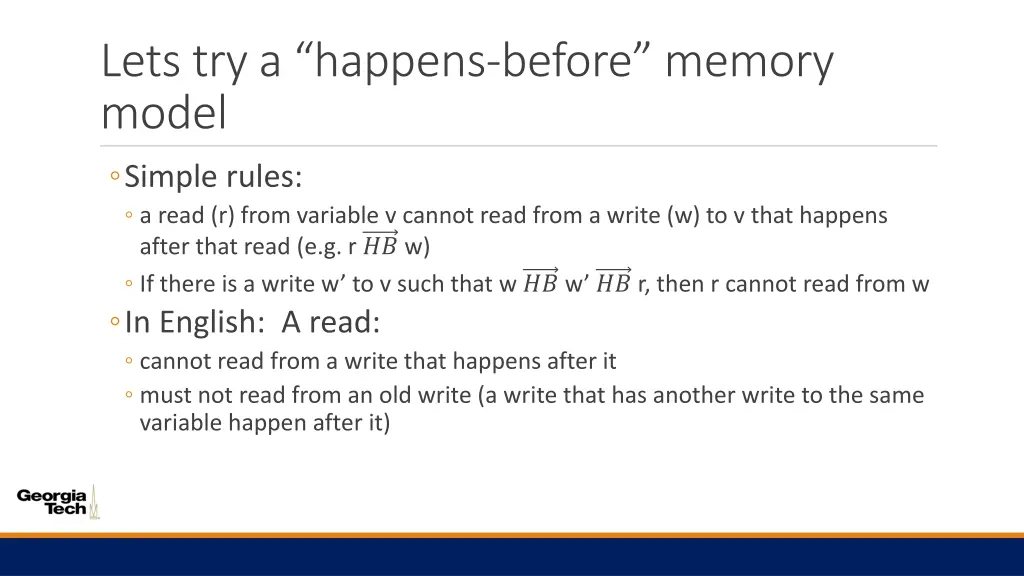 Lets try a “happens-before” memory model

◦ Simple rules:
◦ a read (r) from variable v cannot read from a write (w) to v that happens after that read (e.g. r $\overrightarrow{HB}$ w)
◦ If there is a write w’ to v such that w $\overrightarrow{HB}$ w’ $\overrightarrow{HB}$ r, then r cannot read from w

◦ In English: A read:
◦ cannot read from a write that happens after it
◦ must not read from an old write (a write that has another write to the same variable happen after it)

Georgia Tech